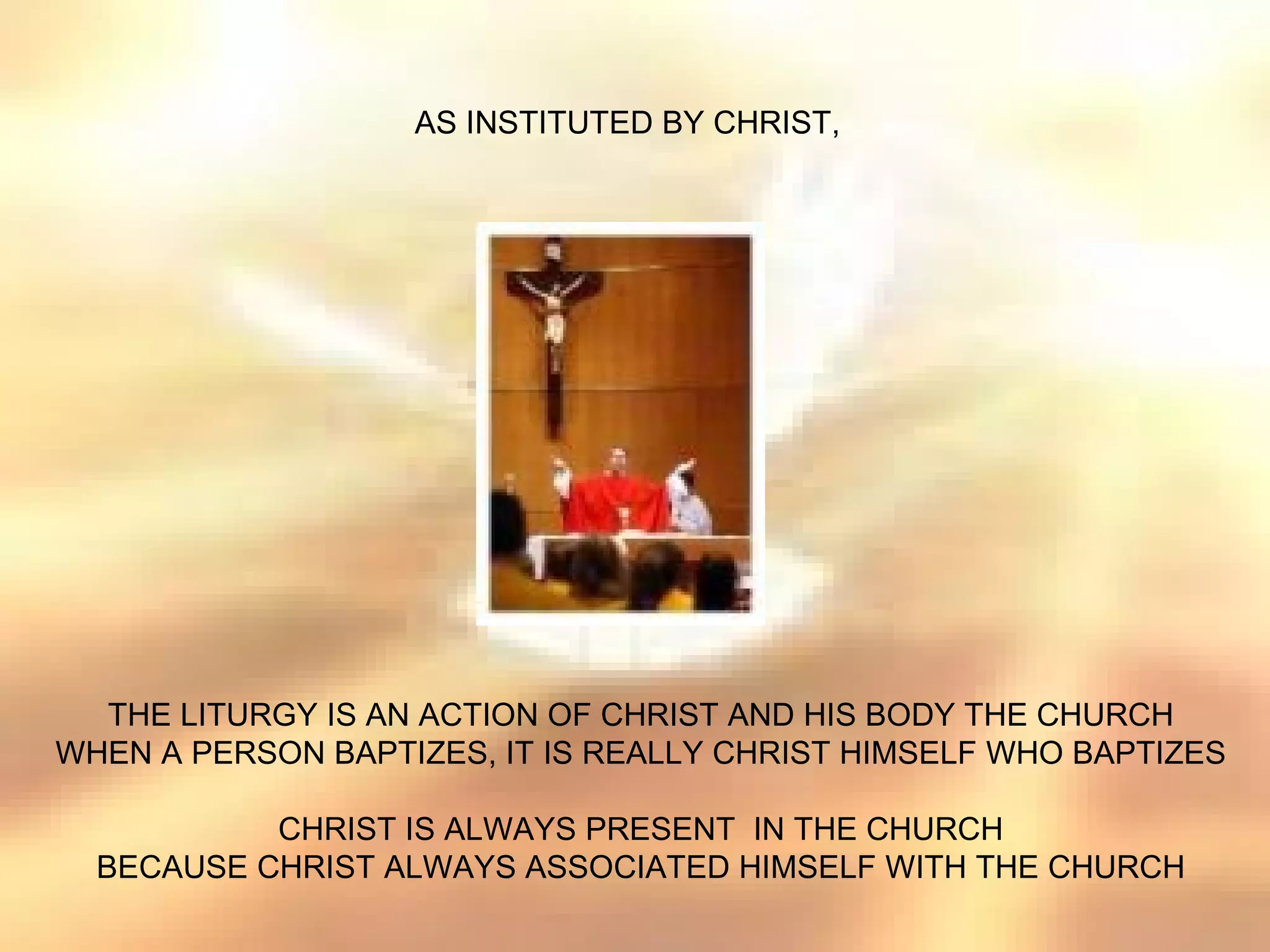 AS INSTITUTED BY CHRIST,

THE LITURGY IS AN ACTION OF CHRIST AND HIS BODY THE CHURCH
WHEN A PERSON BAPTIZES, IT IS REALLY CHRIST HIMSELF WHO BAPTIZES

CHRIST IS ALWAYS PRESENT IN THE CHURCH
BECAUSE CHRIST ALWAYS ASSOCIATED HIMSELF WITH THE CHURCH